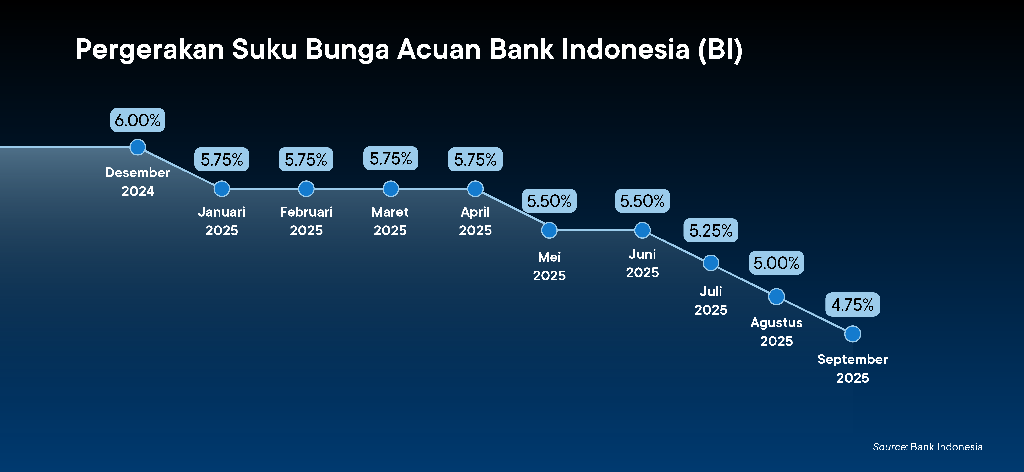 Pergerakan Suku Bunga Acuan Bank Indonesia (BI)

6.00%
Desember 2024

5.75%
Januari 2025

5.75%
Februari 2025

5.75%
Maret 2025

5.75%
April 2025

5.50%
Mei 2025

5.50%
Juni 2025

5.25%
Juli 2025

5.00%
Agustus 2025

4.75%
September 2025

Source: Bank Indonesia